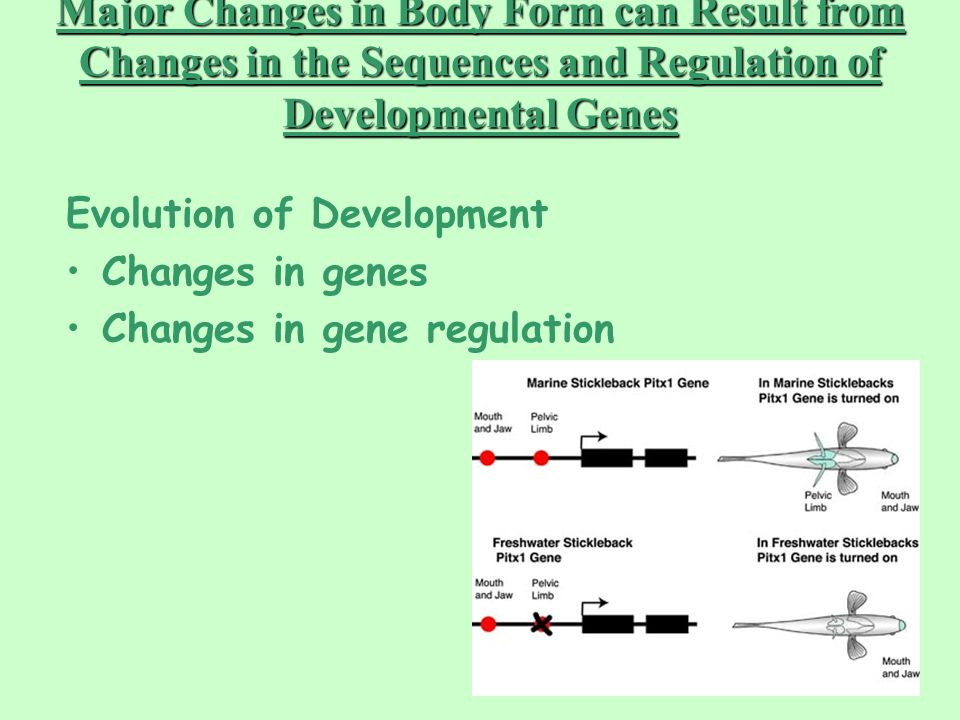 Major Changes in Body Form can Result from Changes in the Sequences and Regulation of Developmental Genes

Evolution of Development
• Changes in genes
• Changes in gene regulation

Marine Stickleback Pitx1 Gene

Mouth and Jaw

Pelvic Limb

In Marine Sticklebacks Pitx1 Gene is turned on

Pelvic Limb

Mouth and Jaw

Freshwater Stickleback Pitx1 Gene

Mouth and Jaw

Pelvic Limb

In Freshwater Sticklebacks Pitx1 Gene is turned on

Mouth and Jaw